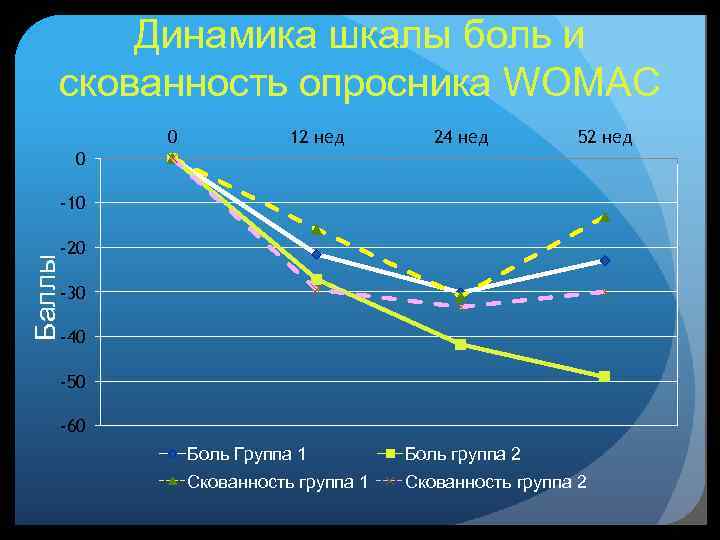 Динамика шкалы боль и скованность опросника WOMAC

0
12 нед
24 нед
52 нед

0
-10
-20
-30
-40
-50
-60

Баллы

Боль Группа 1
Боль группа 2
Скованность группа 1
Скованность группа 2